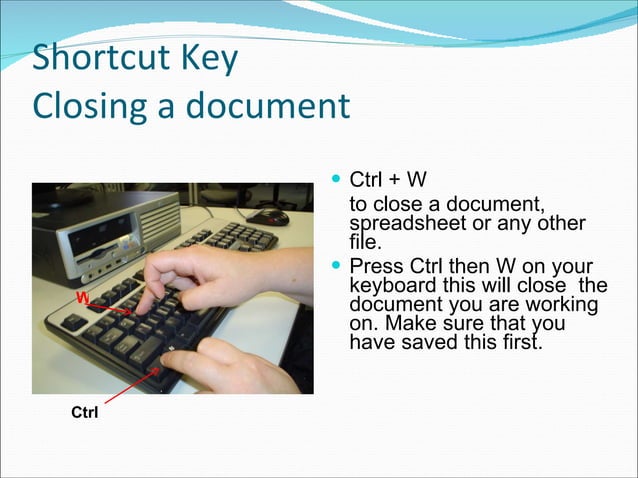 Shortcut Key
Closing a document

W

Ctrl

- Ctrl + W
to close a document, spreadsheet or any other file.
- Press Ctrl then W on your keyboard this will close  the document you are working on. Make sure that you have saved this first.